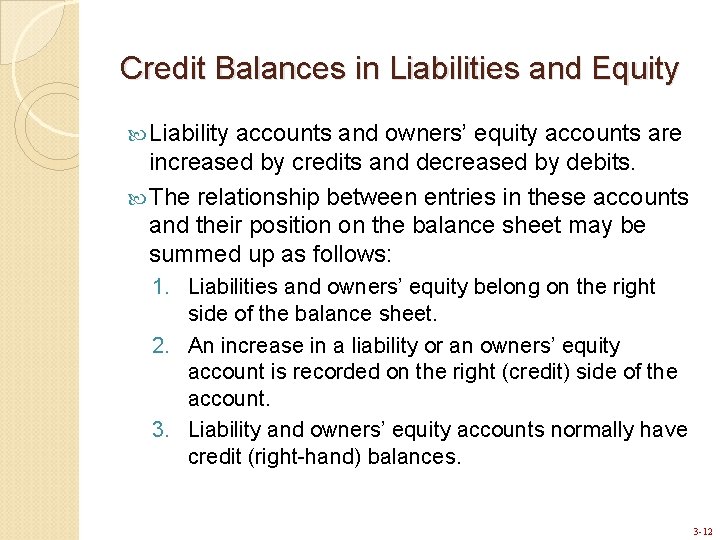 Credit Balances in Liabilities and Equity

Liability accounts and owners’ equity accounts are increased by credits and decreased by debits.

The relationship between entries in these accounts and their position on the balance sheet may be summed up as follows:

1. Liabilities and owners’ equity belong on the right side of the balance sheet.
2. An increase in a liability or an owners’ equity account is recorded on the right (credit) side of the account.
3. Liability and owners’ equity accounts normally have credit (right-hand) balances.

3-12